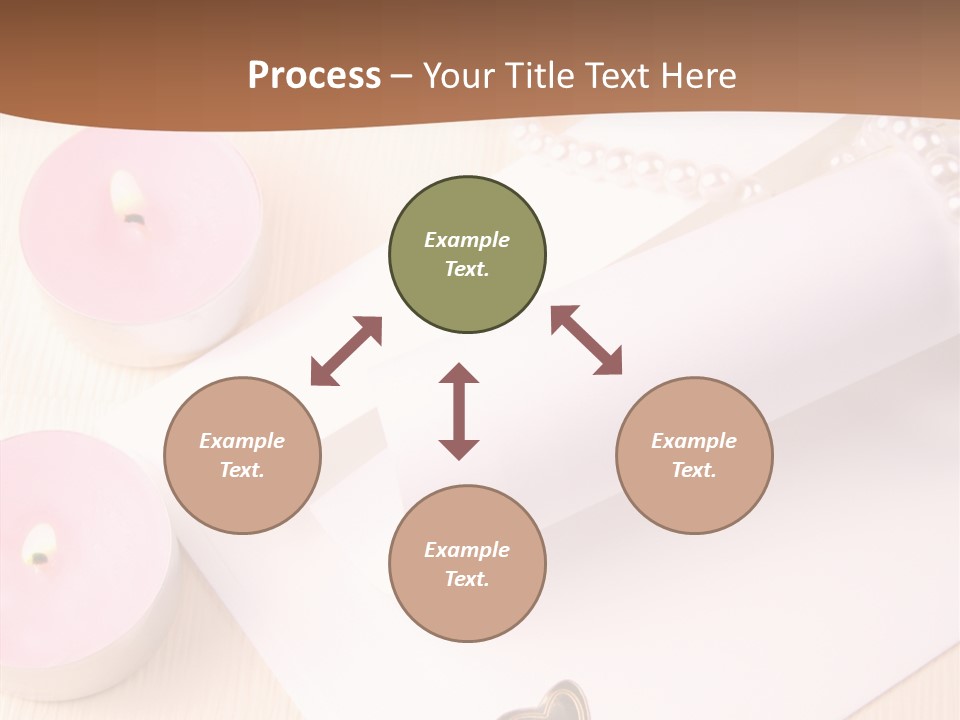 Process – Your Title Text Here

Example Text.

Example Text.

Example Text.

Example Text.